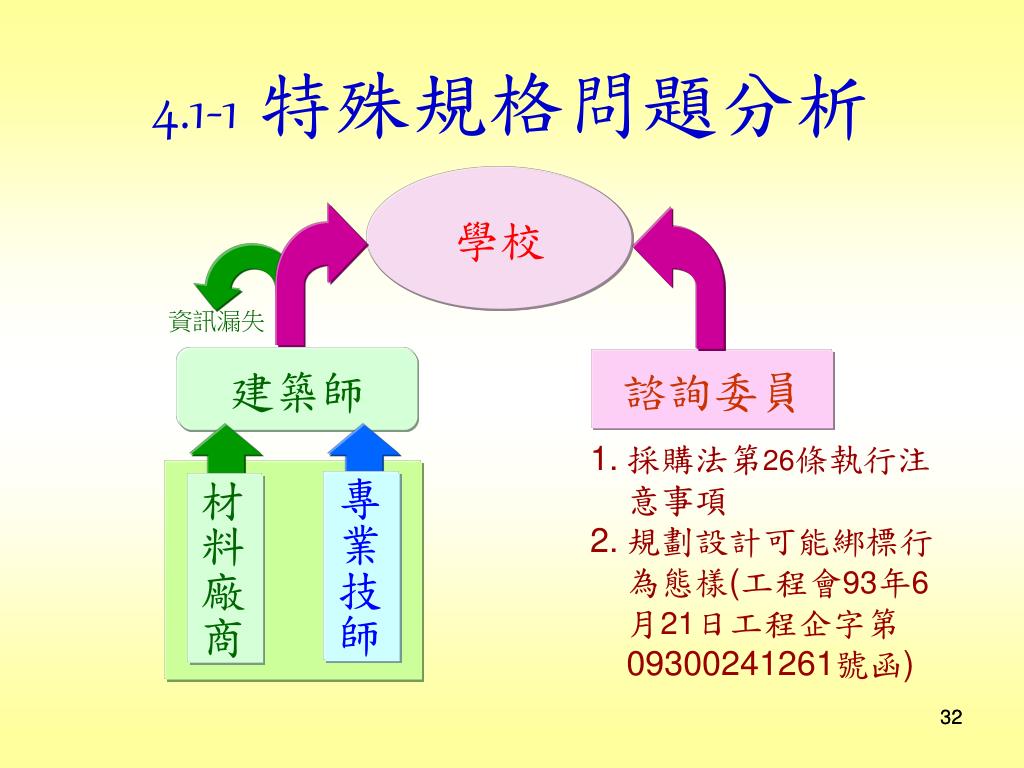 4.1-1 特殊規格問題分析

學校

資訊漏失

建築師

諮詢委員

材料廠商

專業技師

1. 採購法第26條執行注意事項
2. 規劃設計可能綁標行為態樣(工程會93年6月21日工程企字第09300241261號函)

32